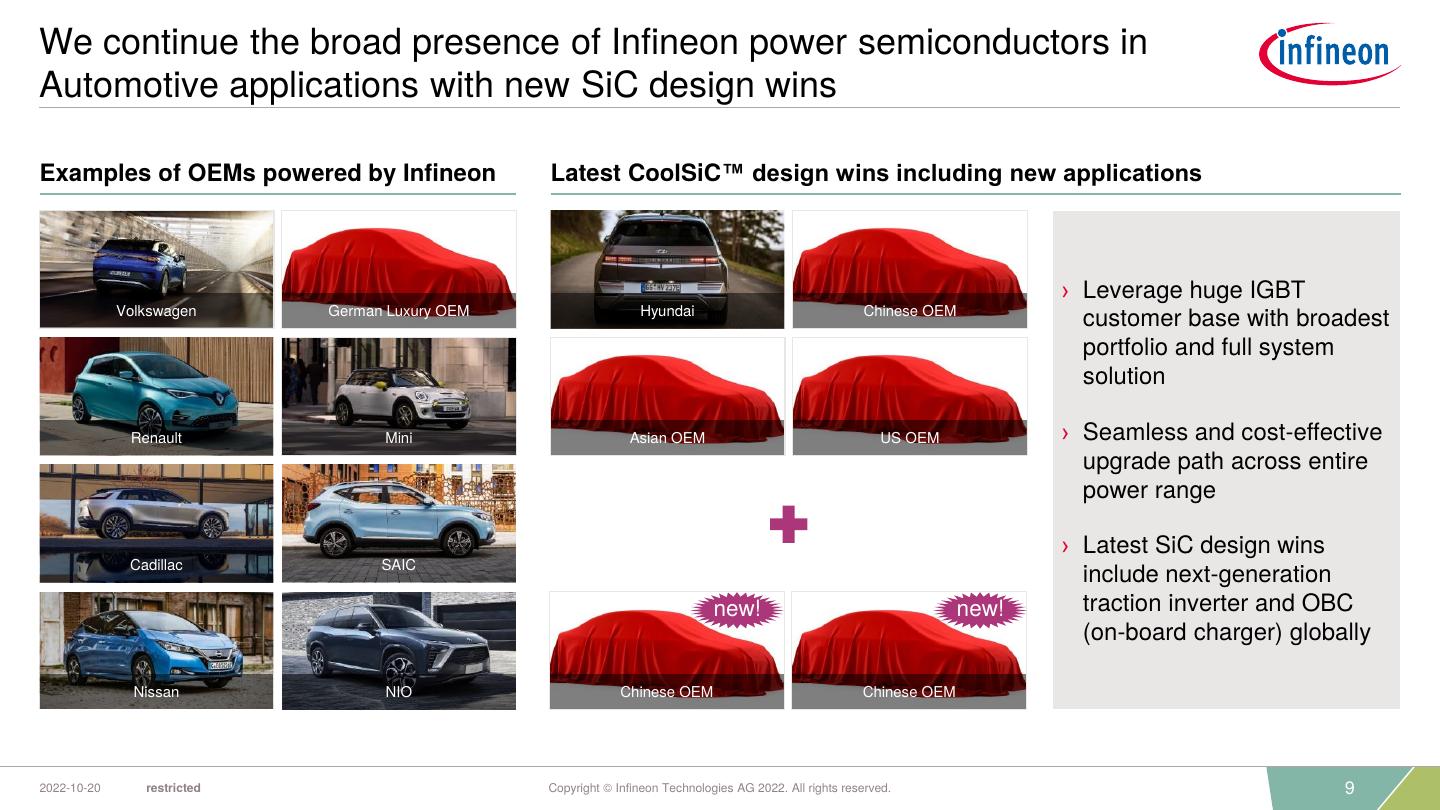 We continue the broad presence of Infineon power semiconductors in Automotive applications with new SiC design wins

infineon

Examples of OEMs powered by Infineon

Volkswagen

German Luxury OEM

Renault

Mini

Cadillac

SAIC

Nissan

NIO

Latest CoolSiC™ design wins including new applications

Hyundai

Chinese OEM

Asian OEM

US OEM

new!

Chinese OEM

new!

Chinese OEM

› Leverage huge IGBT customer base with broadest portfolio and full system solution

› Seamless and cost-effective upgrade path across entire power range

› Latest SiC design wins include next-generation traction inverter and OBC (on-board charger) globally

2022-10-20 restricted

Copyright © Infineon Technologies AG 2022. All rights reserved.

9